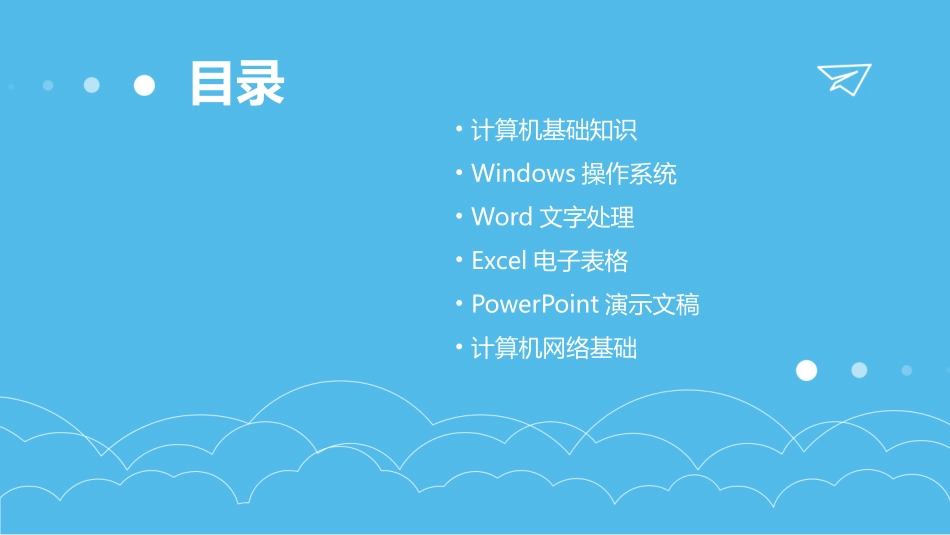 目录

• 计算机基础知识
• Windows 操作系统
• Word 文字处理
• Excel 电子表格
• PowerPoint 演示文稿
• 计算机网络基础